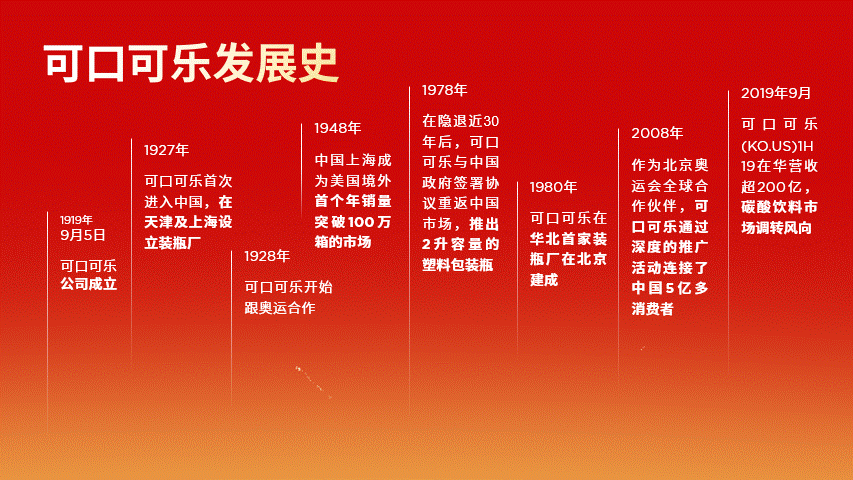 可口可乐发展史

1919年
9月5日

可口可乐公司成立

1927年

可口可乐首次进入中国，在天津及上海设立装瓶厂

1928年

可口可乐开始跟奥运合作

1948年

中国上海成为美国境外首个年销量突破100万箱的市场

1978年

在隐退近30年后，可口可乐与中国政府签署协议重返中国市场，推出2升容量的塑料包装瓶

1980年

可口可乐在华北首家装瓶厂在北京建成

2008年

作为北京奥运会全球合作伙伴，可口可乐通过深度的推广活动连接了中国5亿多消费者

2019年9月

可口可乐(KO.US)1H19在华营收超200亿，碳酸饮料市场调转风向